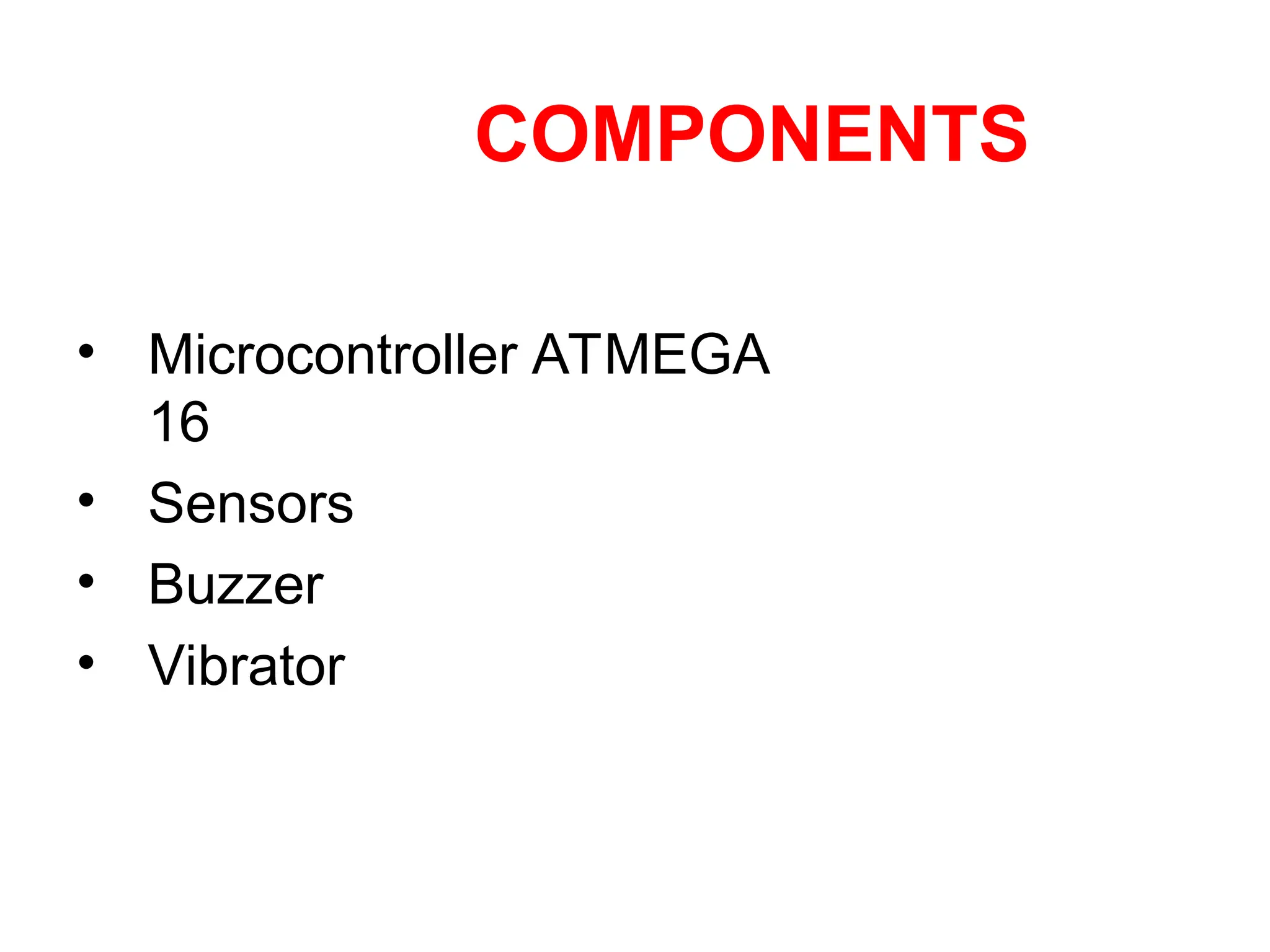 COMPONENTS

• Microcontroller ATMEGA 16
• Sensors
• Buzzer
• Vibrator